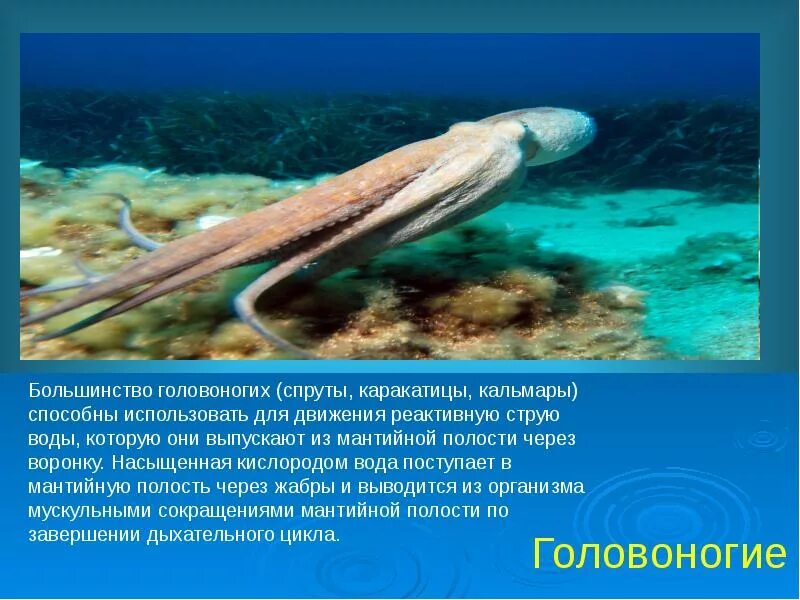 Большинство головоногих (спруты, каракатицы, кальмары) способны использовать для движения реактивную струю воды, которую они выпускают из мантийной полости через воронку. Насыщенная кислородом вода поступает в мантийную полость через жабры и выводится из организма мускульными сокращениями мантийной полости по завершении дыхательного цикла.

Головоногие